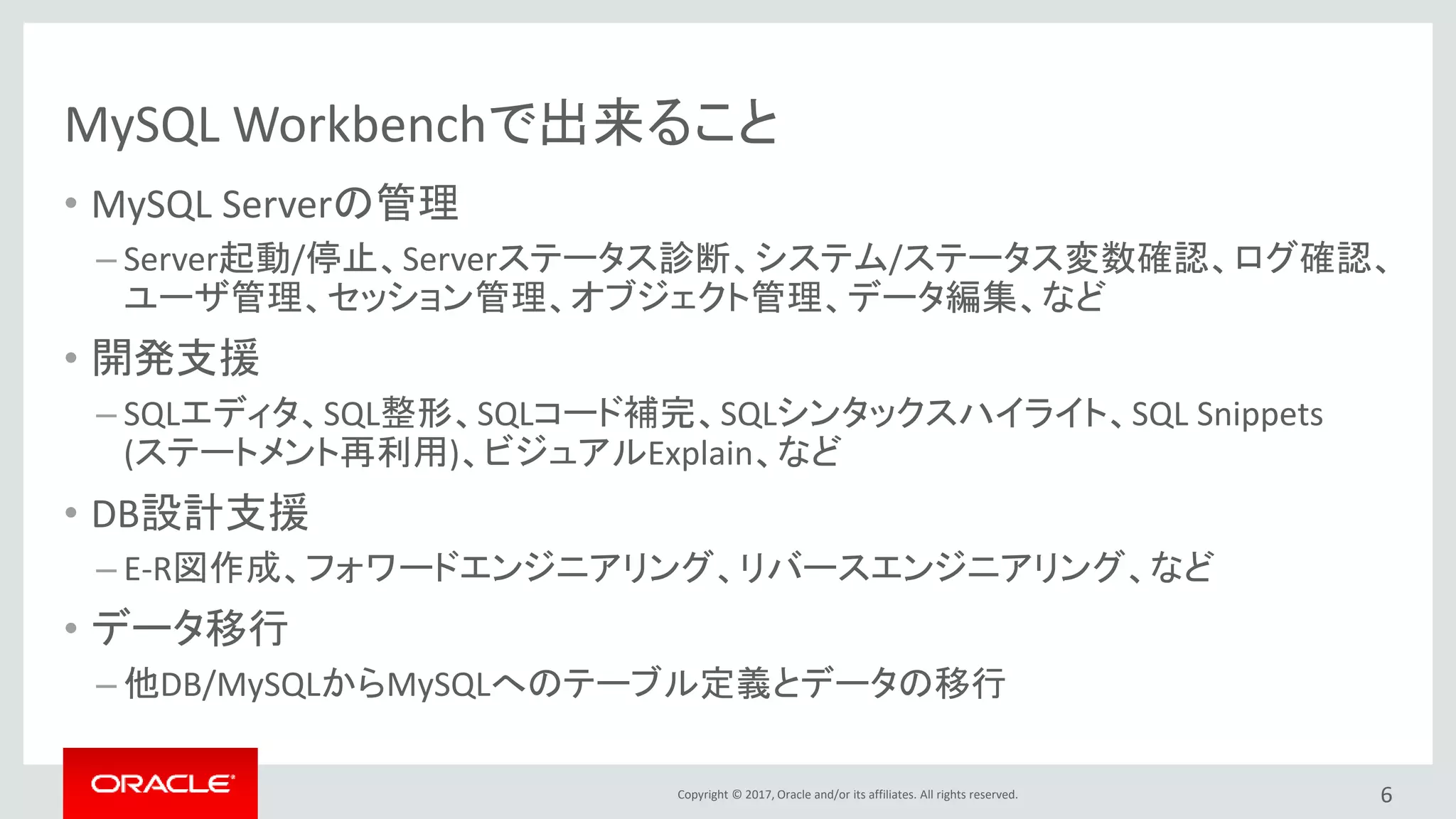 MySQL Workbenchで出来ること

• MySQL Serverの管理

– Server起動/停止、Serverステータス診断、システム/ステータス変数確認、ログ確認、ユーザ管理、セッション管理、オブジェクト管理、データ編集、など

• 開発支援

– SQLエディタ、SQL整形、SQLコード補完、SQLシンタックスハイライト、SQL Snippets (ステートメント再利用)、ビジュアルExplain、など

• DB設計支援

– E-R図作成、フォワードエンジニアリング、リバースエンジニアリング、など

• データ移行

– 他DB/MySQLからMySQLへのテーブル定義とデータの移行

ORACLE

Copyright © 2017, Oracle and/or its affiliates. All rights reserved.

6